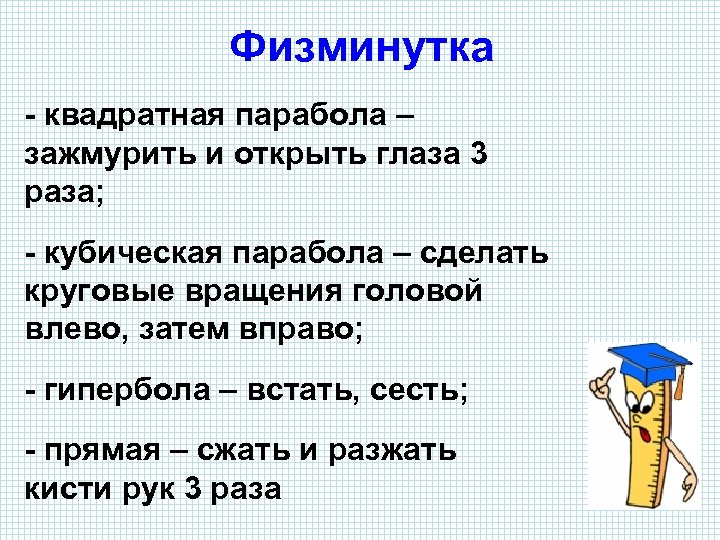 Физминутка

- квадратная парабола – зажмурить и открыть глаза 3 раза;

- кубическая парабола – сделать круговые вращения головой влево, затем вправо;

- гипербола – встать, сесть;

- прямая – сжать и разжать кисти рук 3 раза